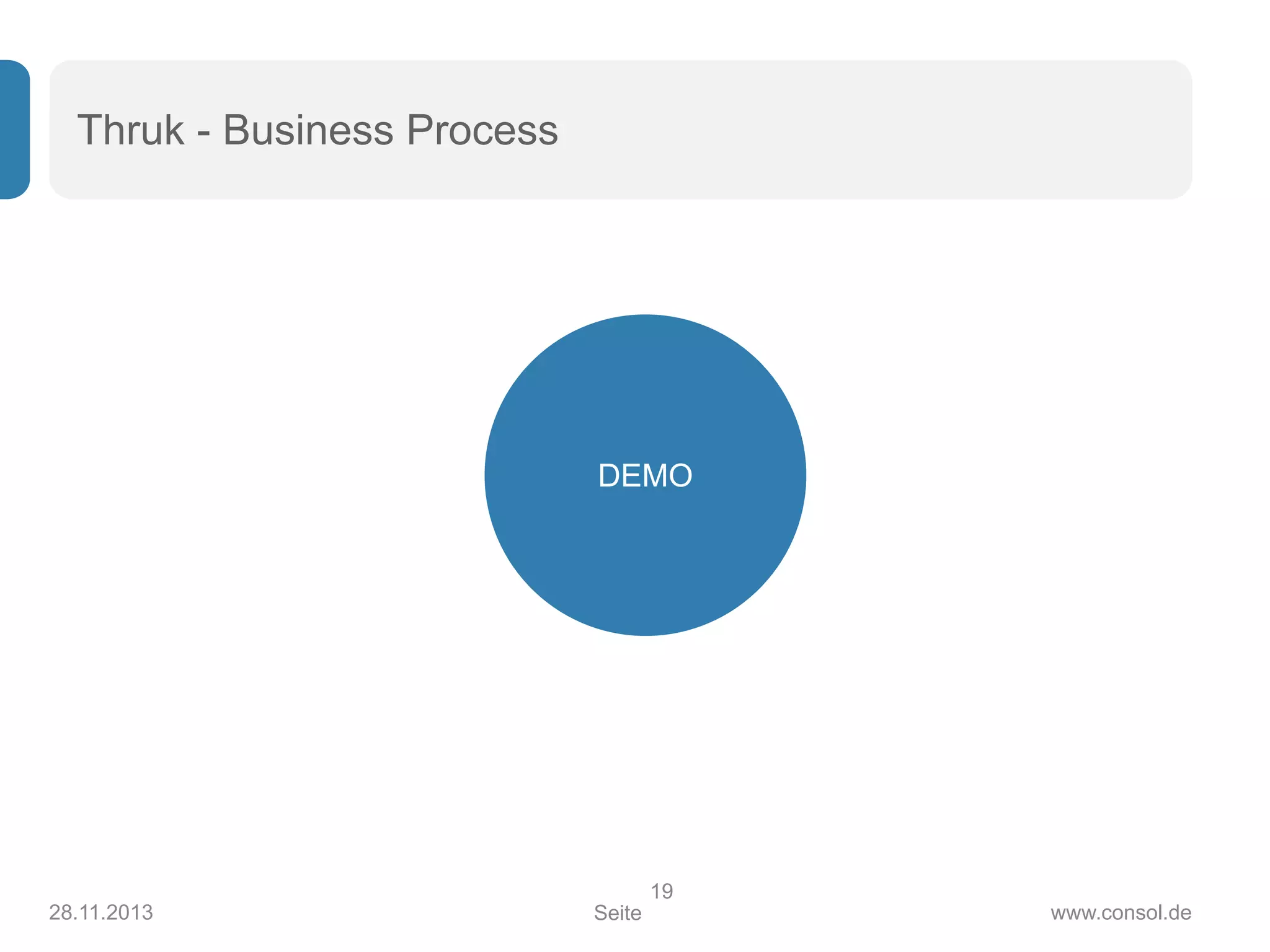 Thruk - Business Process

DEMO

28.11.2013

Seite 19

www.consol.de